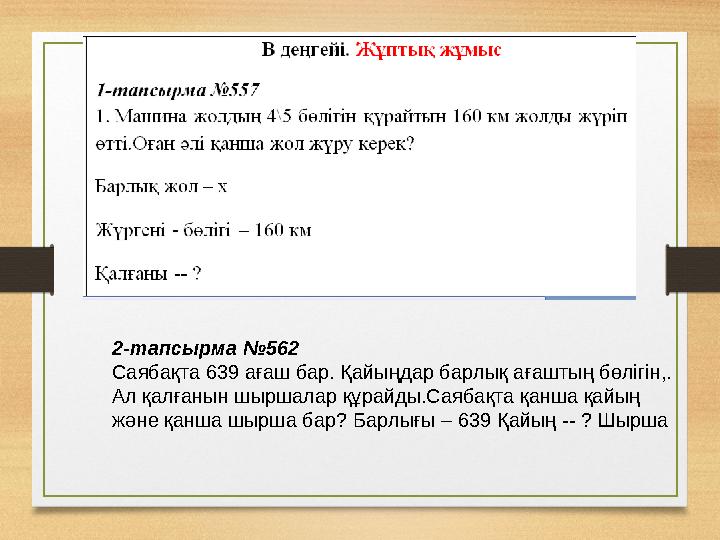 В деңгейі. Жұптық жұмыс

1-тапсырма №557
1. Машина жолдың 4\5 бөлігін құрайтын 160 км жолды жүріп өтті.Оған әлі қанша жол жүру керек?

Барлық жол – х

Жүргені - бөлігі – 160 км

Қалғаны -- ?

2-тапсырма №562
Саябақта 639 ағаш бар. Қайыңдар барлық ағаштың бөлігін,. Ал қалғанын шыршалар құрайды.Саябақта қанша қайың және қанша шырша бар? Барлығы – 639 Қайың -- ? Шырша